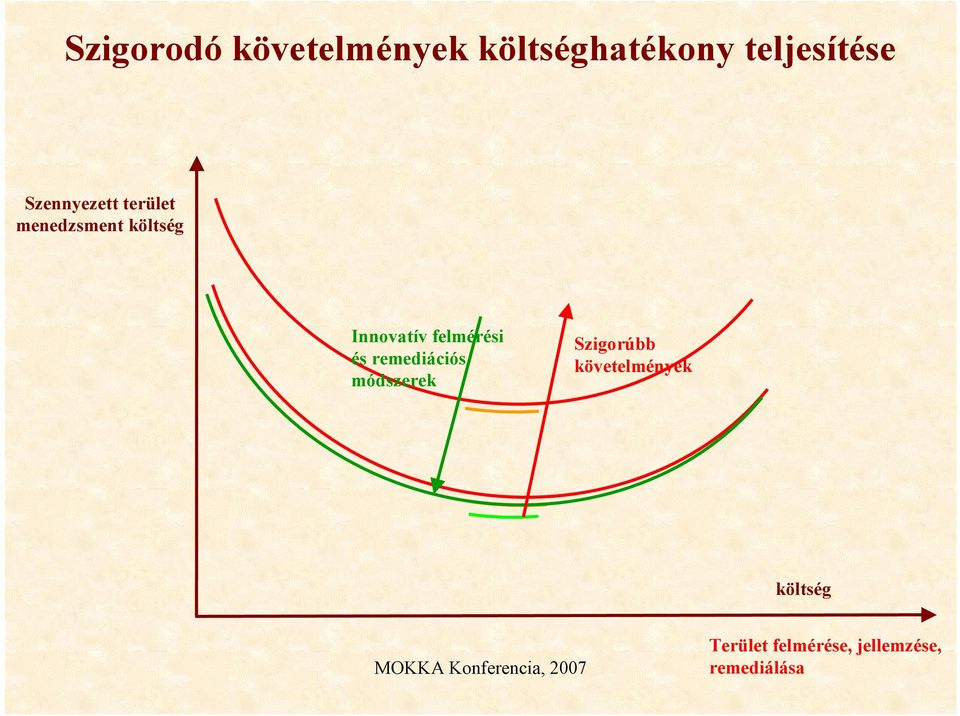 Szigorodó követelmények költséghatékony teljesítése

Szennyezett terület menedzsment költség

Innovatív felmérési és remediációs módszerek

Szigorúbb követelmények

költség

MOKKA Konferencia, 2007

Terület felmérése, jellemzése, remediálása